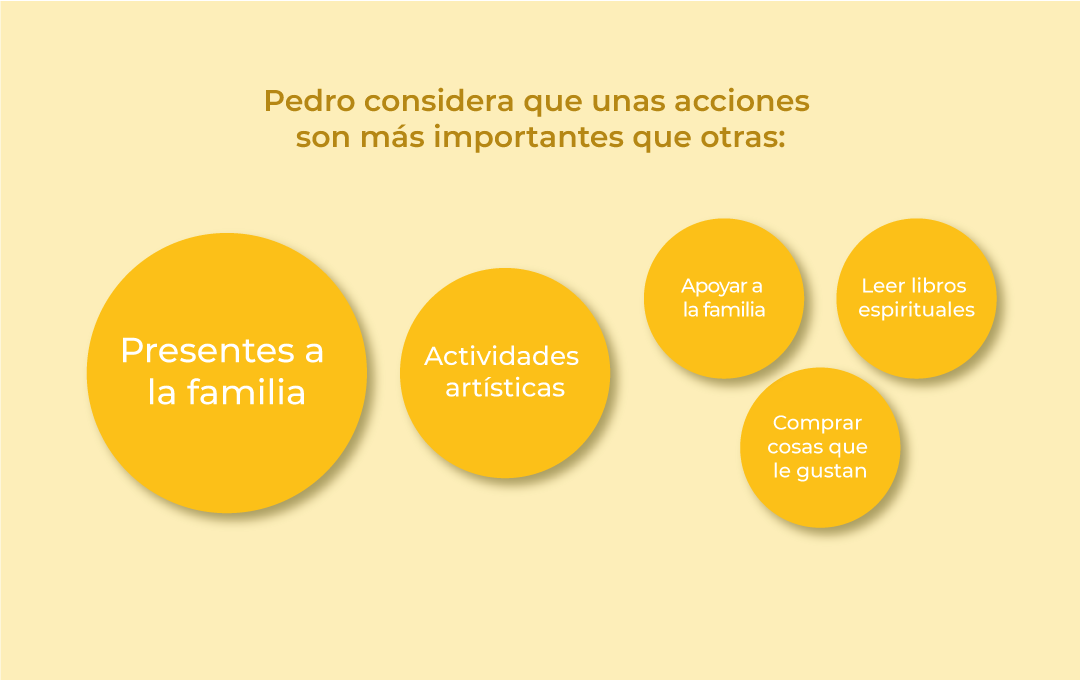 Pedro considera que unas acciones son más importantes que otras:

Presentes a la familia

Actividades artísticas

Apoyar a la familia

Leer libros espirituales

Comprar cosas que le gustan